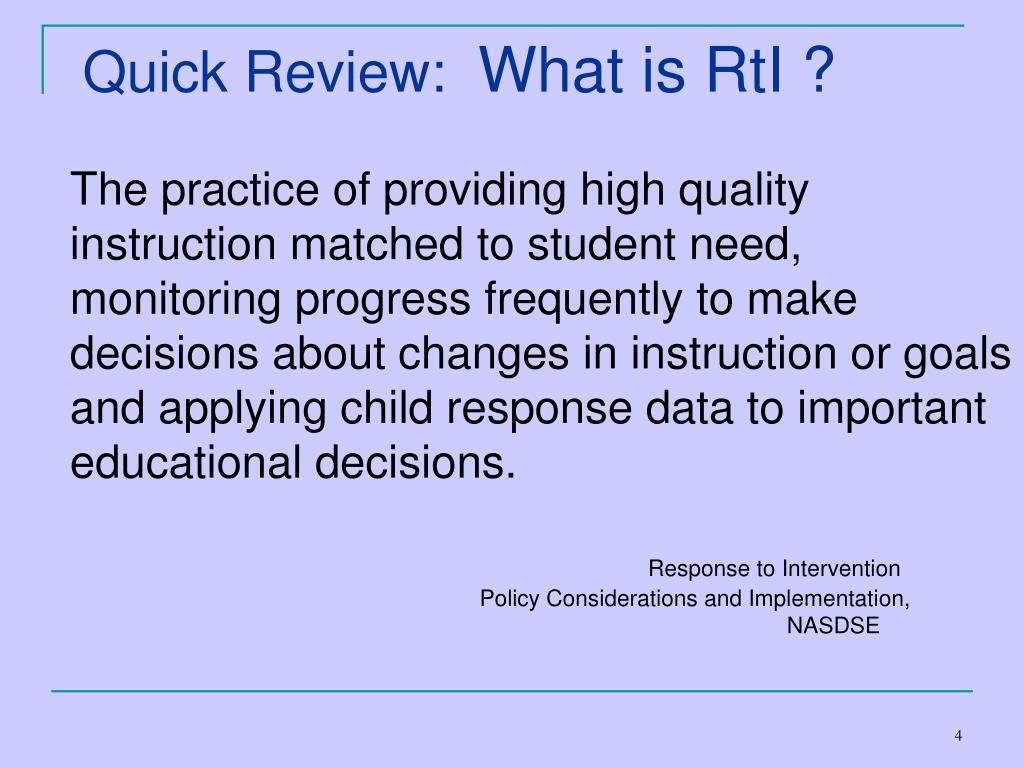 Quick Review: What is RtI ?

The practice of providing high quality instruction matched to student need, monitoring progress frequently to make decisions about changes in instruction or goals and applying child response data to important educational decisions.

Response to Intervention
Policy Considerations and Implementation,
NASDSE

4